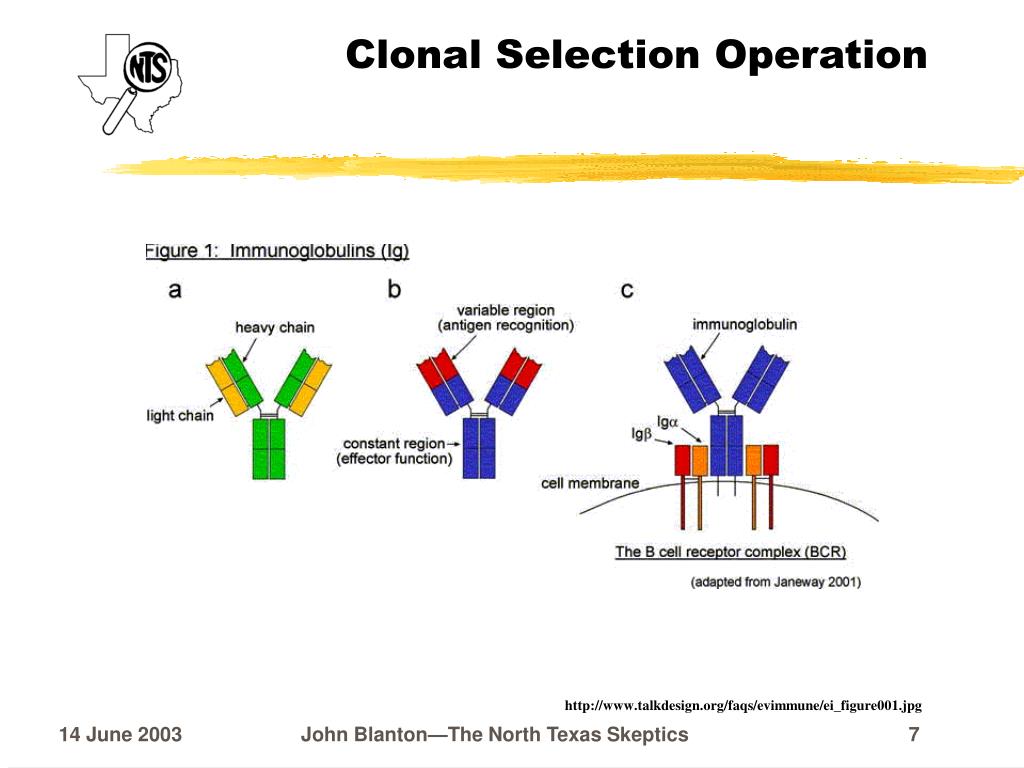 NTS

Clonal Selection Operation

Figure 1: Immunoglobulins (Ig)

a

heavy chain

light chain

b

variable region (antigen recognition)

constant region (effector function)

c

immunoglobulin

Igα

Igβ

cell membrane

The B cell receptor complex (BCR)

(adapted from Janeway 2001)

http://www.talkdesign.org/faqs/evimmune/ei_figure001.jpg

14 June 2003

John Blanton—The North Texas Skeptics

7